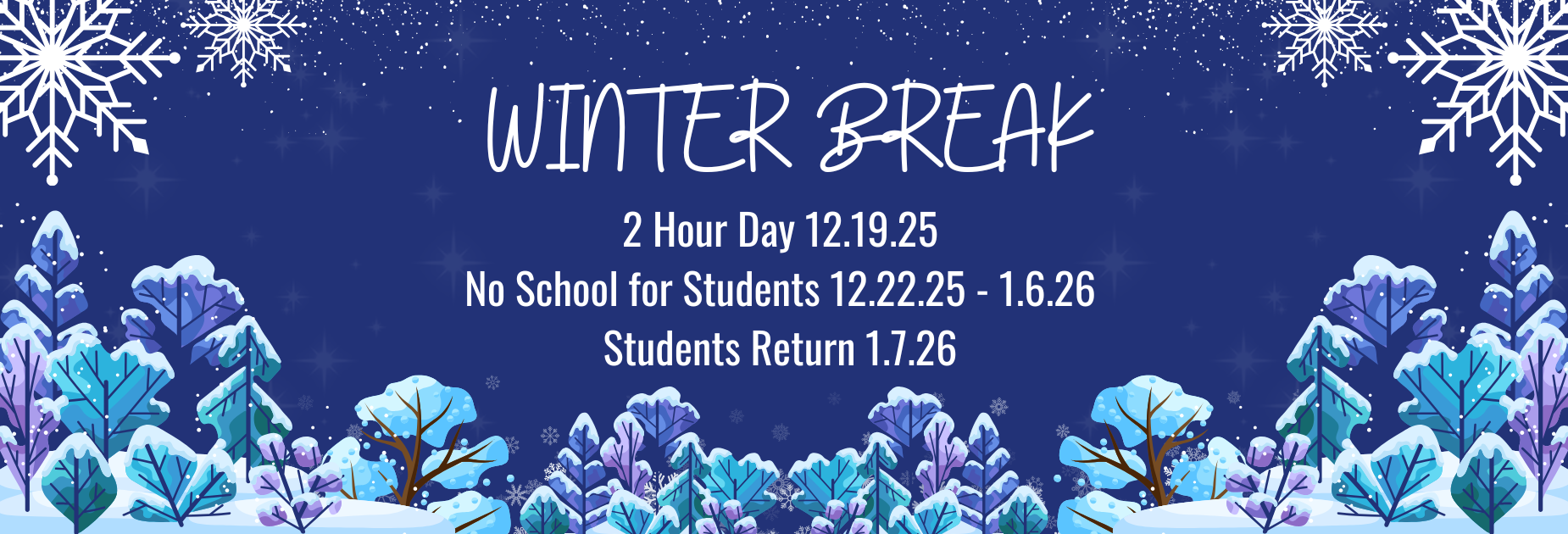 WINTER BREAK

2 Hour Day 12.19.25
No School for Students 12.22.25 - 1.6.26
Students Return 1.7.26